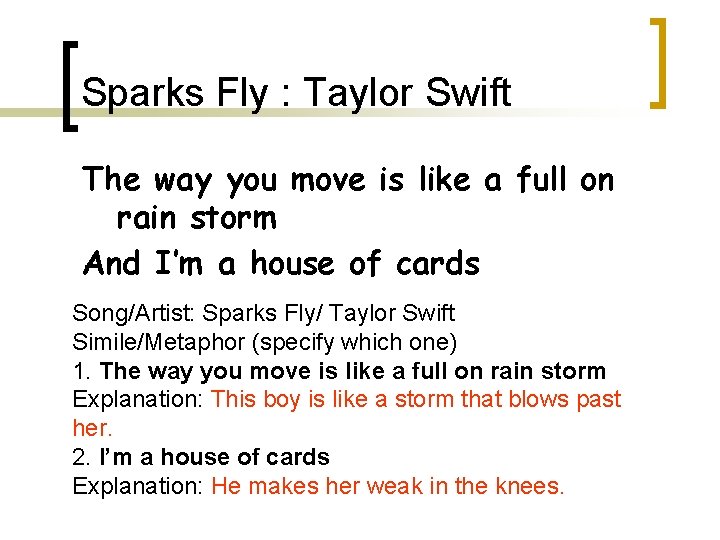 Sparks Fly : Taylor Swift

The way you move is like a full on rain storm

And I'm a house of cards

Song/Artist: Sparks Fly/ Taylor Swift
Simile/Metaphor (specify which one)
1. The way you move is like a full on rain storm
Explanation: This boy is like a storm that blows past her.
2. I'm a house of cards
Explanation: He makes her weak in the knees.